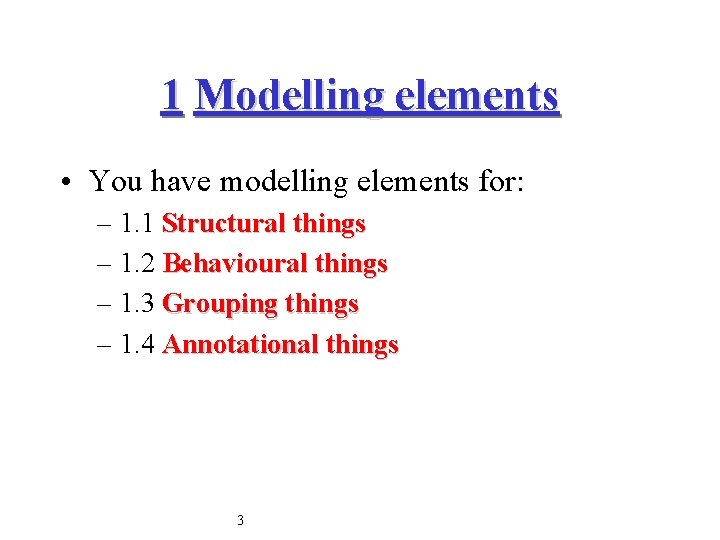 1 Modelling elements

• You have modelling elements for:
– 1.1 Structural things
– 1.2 Behavioural things
– 1.3 Grouping things
– 1.4 Annotational things

3